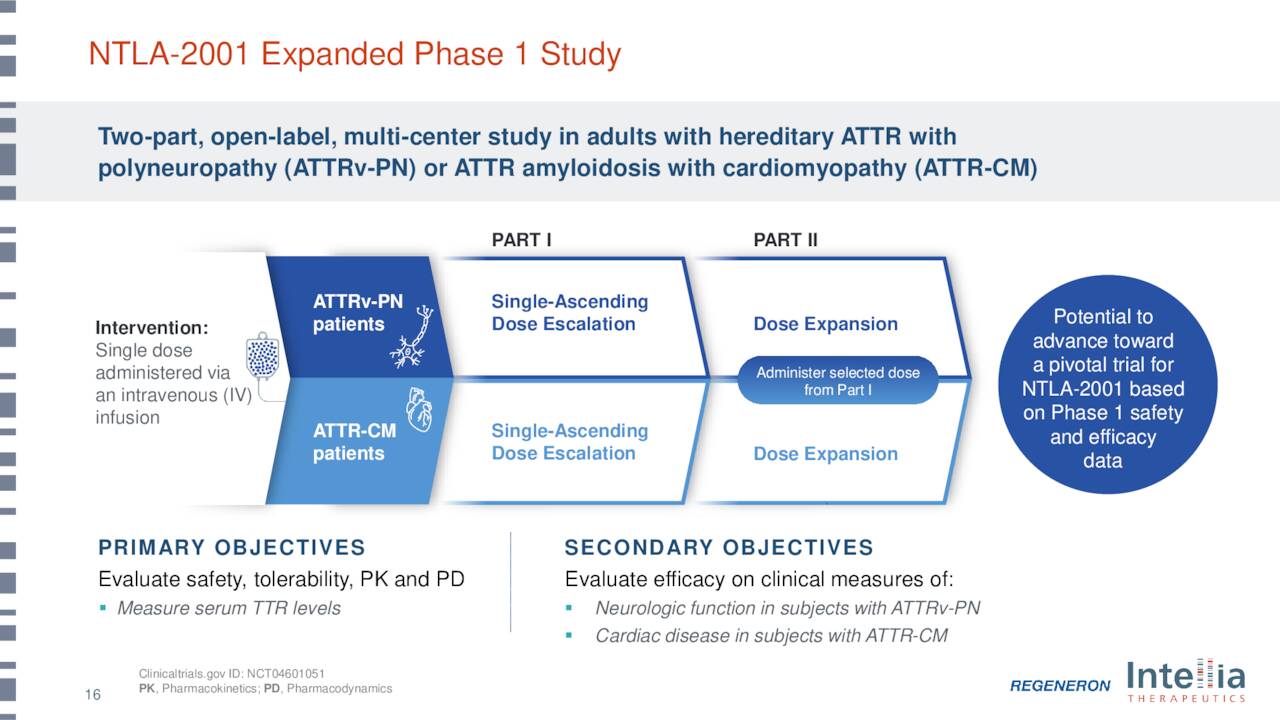 NTLA-2001 Expanded Phase 1 Study

Two-part, open-label, multi-center study in adults with hereditary ATTR with polyneuropathy (ATTRv-PN) or ATTR amyloidosis with cardiomyopathy (ATTR-CM)

PART I

PART II

Intervention:
Single dose administered via an intravenous (IV) infusion

ATTRv-PN patients

Single-Ascending Dose Escalation

Dose Expansion

Administer selected dose from Part I

ATTR-CM patients

Single-Ascending Dose Escalation

Dose Expansion

Potential to advance toward a pivotal trial for NTLA-2001 based on Phase 1 safety and efficacy data

PRIMARY OBJECTIVES

Evaluate safety, tolerability, PK and PD

▪ Measure serum TTR levels

SECONDARY OBJECTIVES

Evaluate efficacy on clinical measures of:

▪ Neurologic function in subjects with ATTRv-PN

▪ Cardiac disease in subjects with ATTR-CM

Clinicaltrials.gov ID: NCT04601051
PK, Pharmacokinetics; PD, Pharmacodynamics

16

REGENERON

Intellia THERAPEUTICS